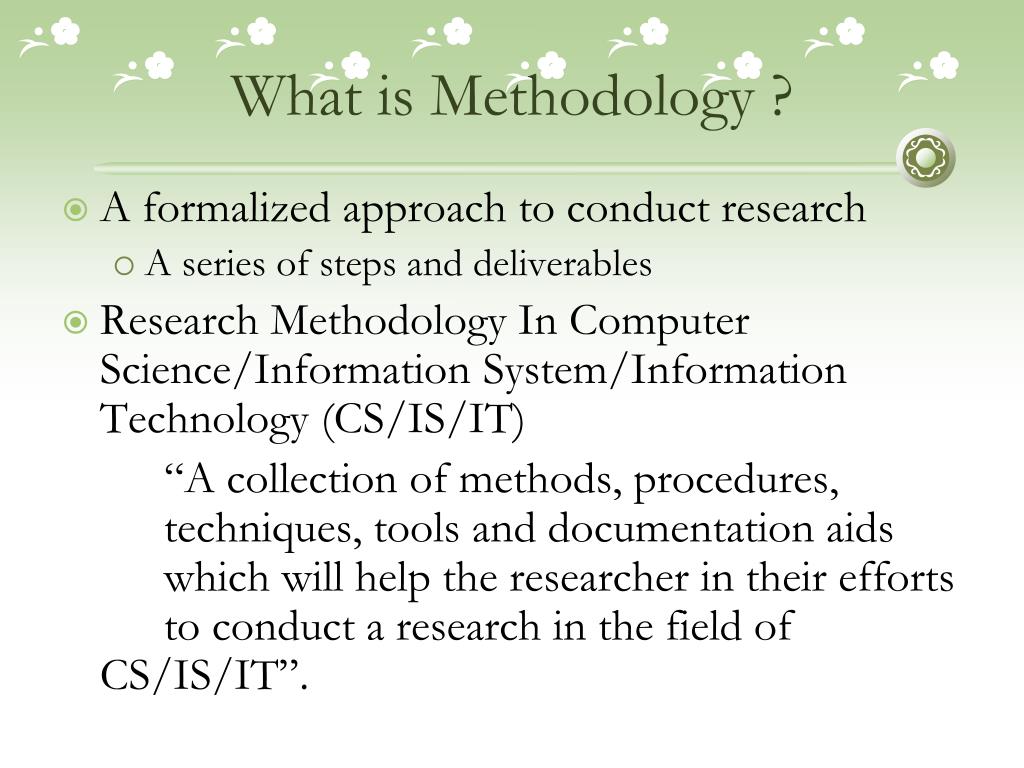 What is Methodology ?

A formalized approach to conduct research

A series of steps and deliverables

Research Methodology In Computer Science/Information System/Information Technology (CS/IS/IT)

“A collection of methods, procedures, techniques, tools and documentation aids which will help the researcher in their efforts to conduct a research in the field of CS/IS/IT”.